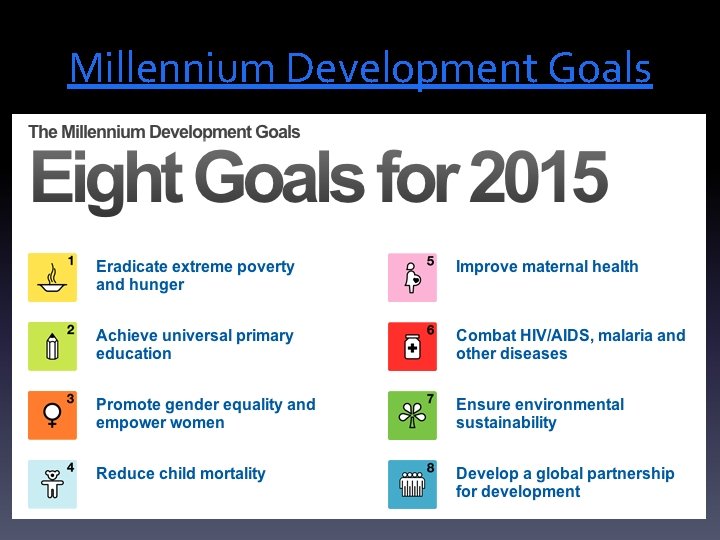 Millennium Development Goals

The Millennium Development Goals

Eight Goals for 2015

1 Eradicate extreme poverty and hunger

2 Achieve universal primary education

3 Promote gender equality and empower women

4 Reduce child mortality

5 Improve maternal health

6 Combat HIV/AIDS, malaria and other diseases

7 Ensure environmental sustainability

8 Develop a global partnership for development